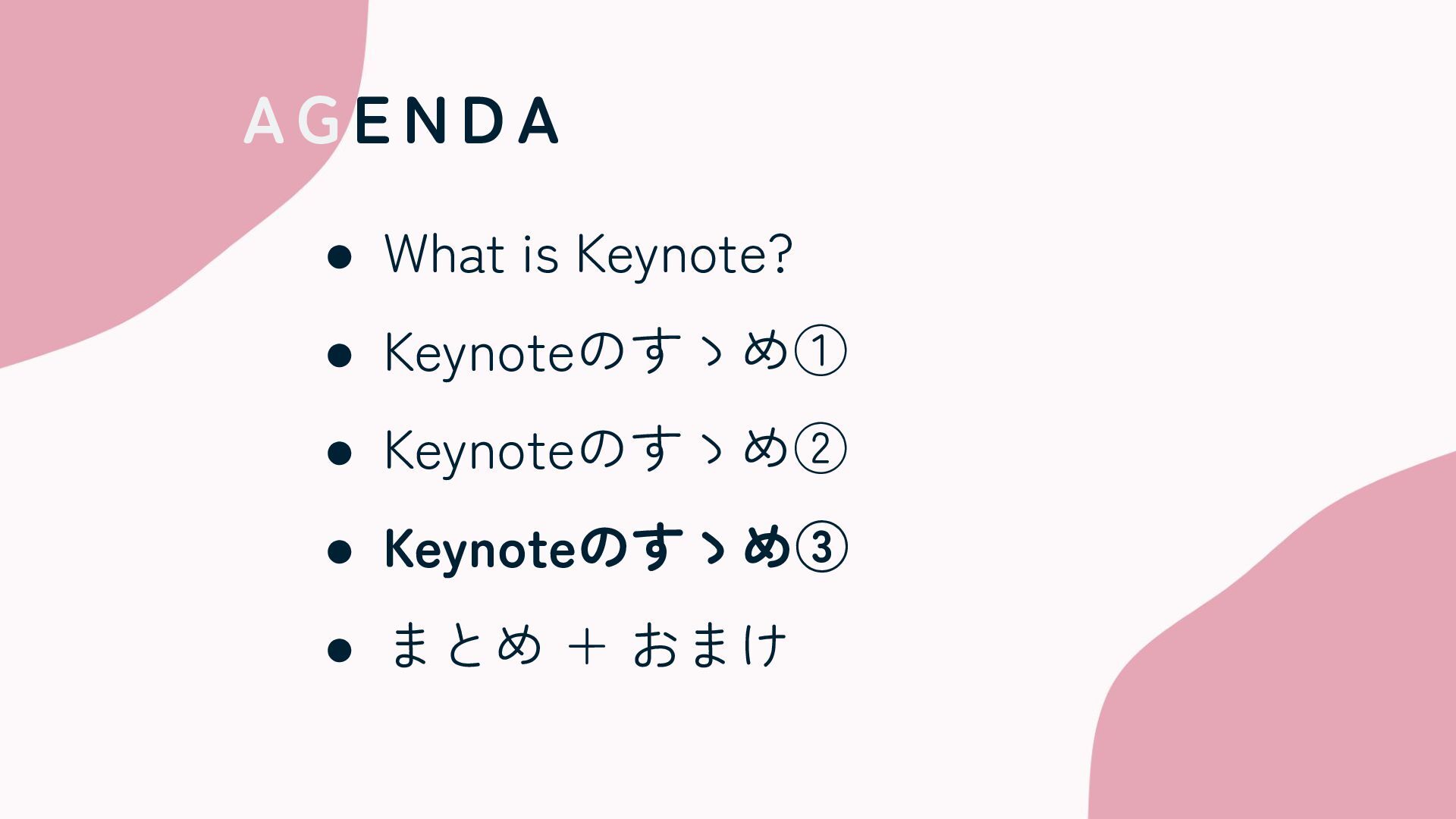 AGENDA

- What is Keynote?
- Keynoteのすゝめ①
- Keynoteのすゝめ②
- Keynoteのすゝめ③
- まとめ + おまけ